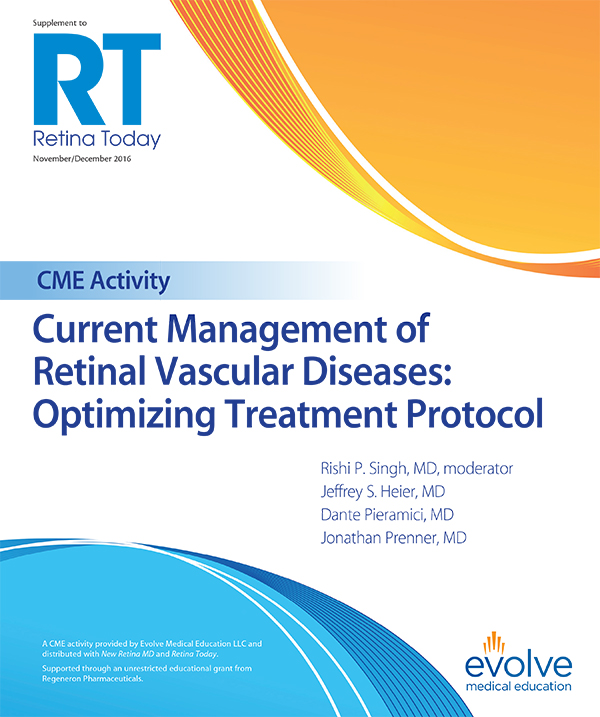 Supplement to

RT
Retina Today

November/December 2016

CME Activity

Current Management of Retinal Vascular Diseases: Optimizing Treatment Protocol

Rishi P. Singh, MD, moderator
Jeffrey S. Heier, MD
Dante Pieramici, MD
Jonathan Prenner, MD

A CME activity provided by Evolve Medical Education LLC and distributed with New Retina MD and Retina Today.

Supported through an unrestricted educational grant from Regeneron Pharmaceuticals.

evolve
medical education